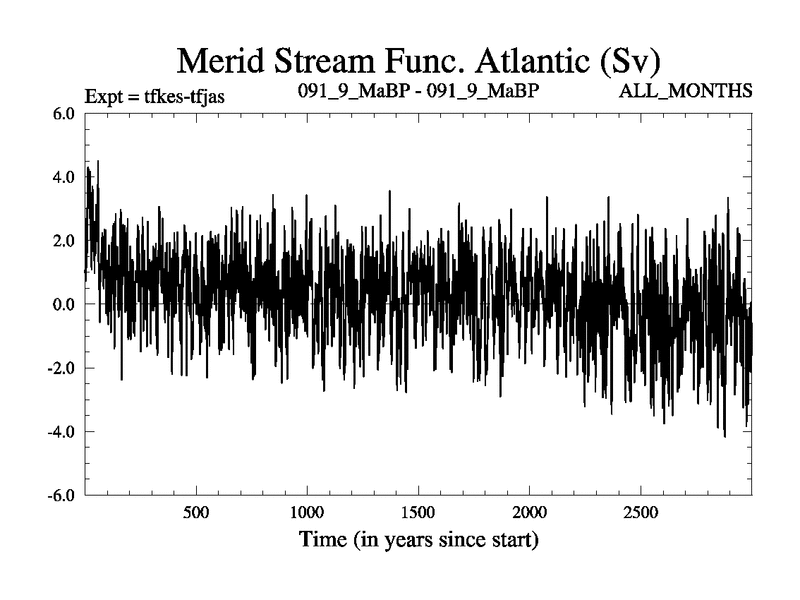 Merid Stream Func. Atlantic (Sv)

Expt = tfkes-tfjas

091_9_MaBP - 091_9_MaBP

ALL_MONTHS

6.0
4.0
2.0
0.0
-2.0
-4.0
-6.0

500
1000
1500
2000
2500

Time (in years since start)